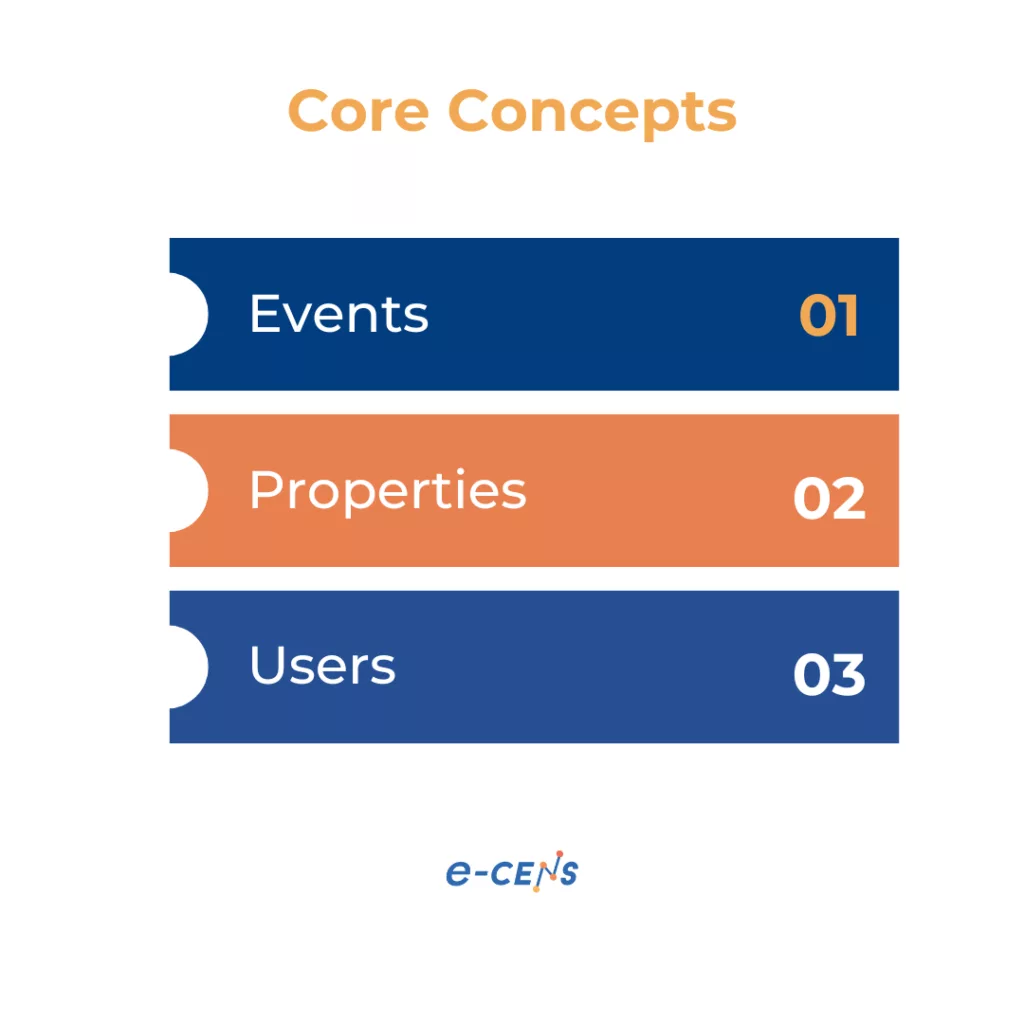 Core Concepts

Events 01

Properties 02

Users 03

e-CENS